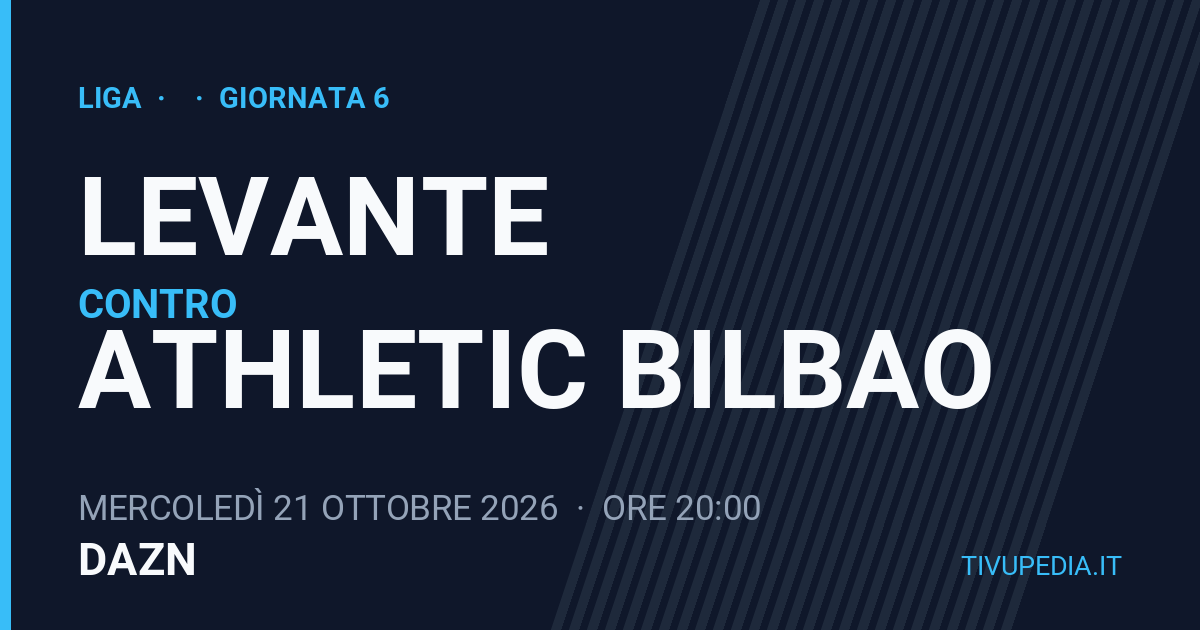 LIGA · · GIORNATA 6

LEVANTE

CONTRO

ATHLETIC BILBAO

MERCOLEDÌ 21 OTTOBRE 2026 · ORE 20:00

DAZN

TIVUPEDIA.IT